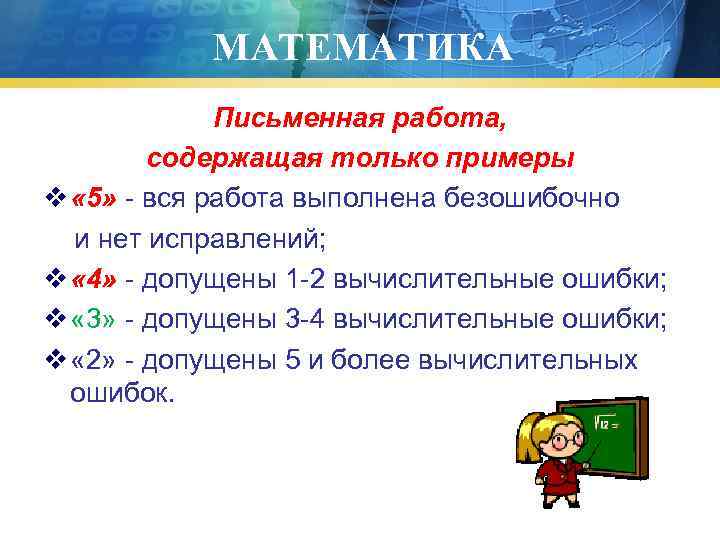 МАТЕМАТИКА

Письменная работа, содержащая только примеры

❖ «5» - вся работа выполнена безошибочно и нет исправлений;

❖ «4» - допущены 1-2 вычислительные ошибки;

❖ «3» - допущены 3-4 вычислительные ошибки;

❖ «2» - допущены 5 и более вычислительных ошибок.

$\sqrt{12}=$